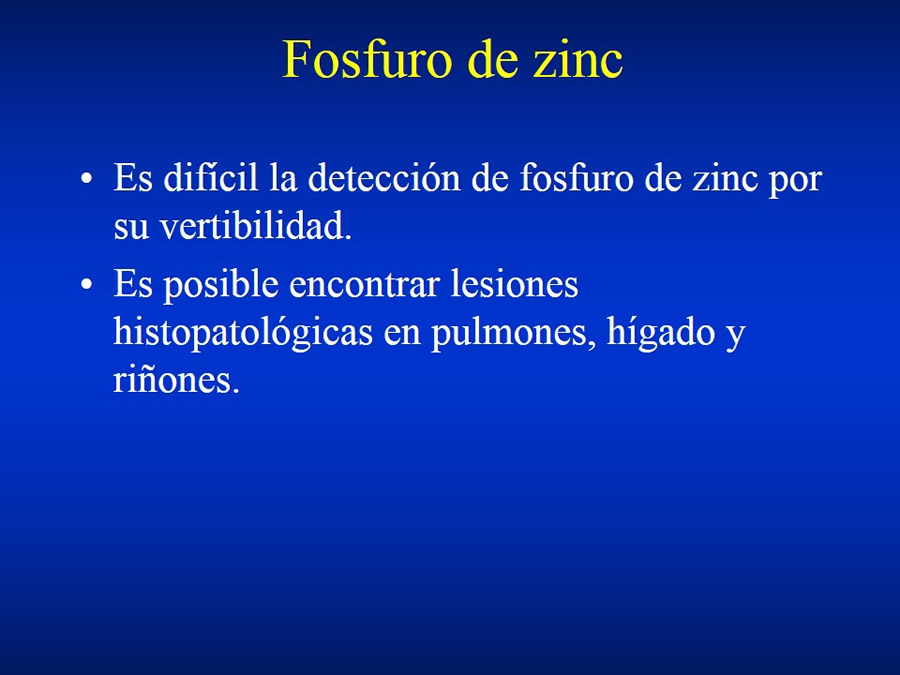 Fosfuro de zinc

• Es difícil la detección de fosfuro de zinc por su vertibilidad.

• Es posible encontrar lesiones histopatológicas en pulmones, hígado y riñones.